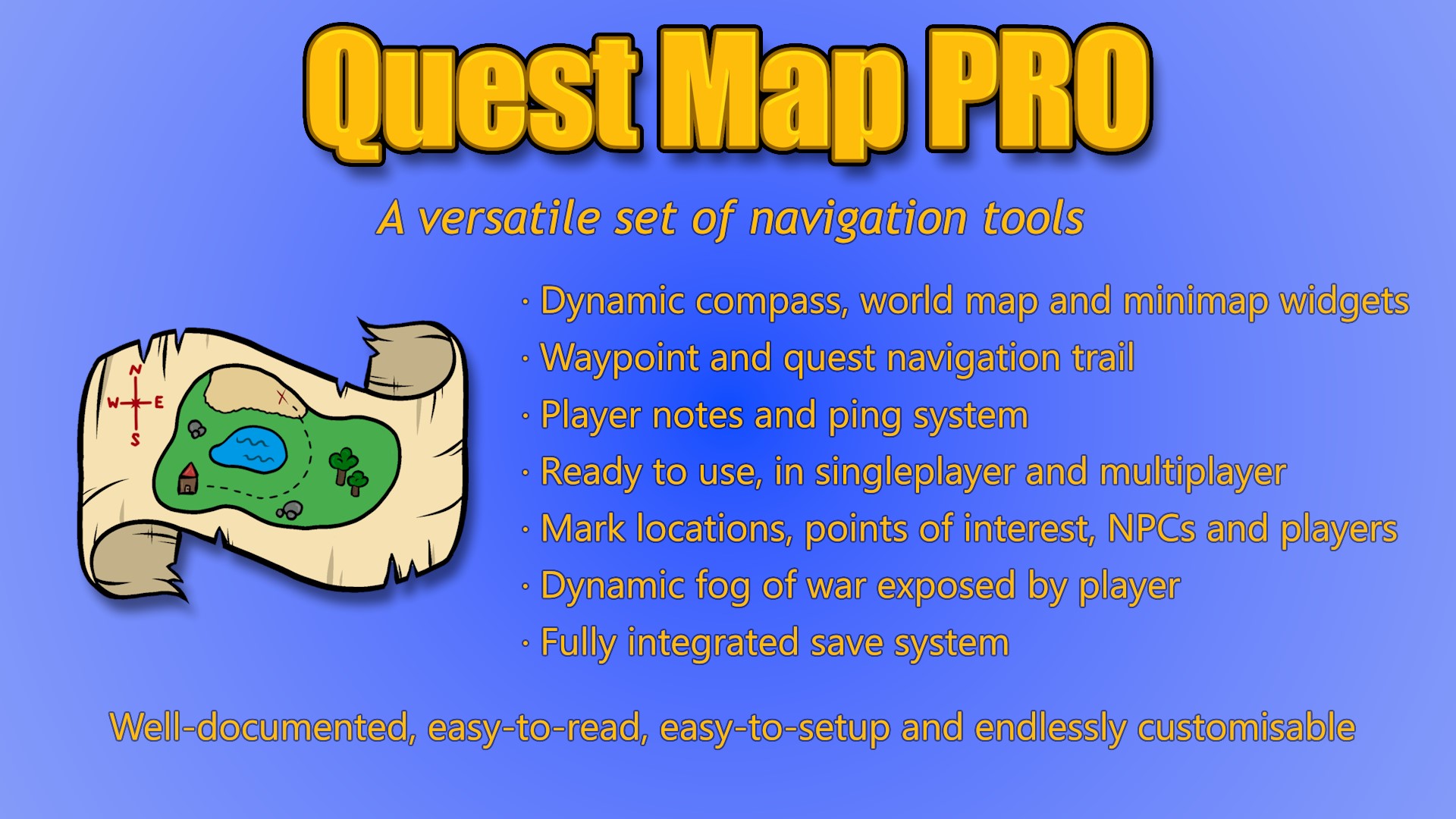 Quest Map PRO

A versatile set of navigation tools

N
W E
S

· Dynamic compass, world map and minimap widgets
· Waypoint and quest navigation trail
· Player notes and ping system
· Ready to use, in singleplayer and multiplayer
· Mark locations, points of interest, NPCs and players
· Dynamic fog of war exposed by player
· Fully integrated save system

Well-documented, easy-to-read, easy-to-setup and endlessly customisable